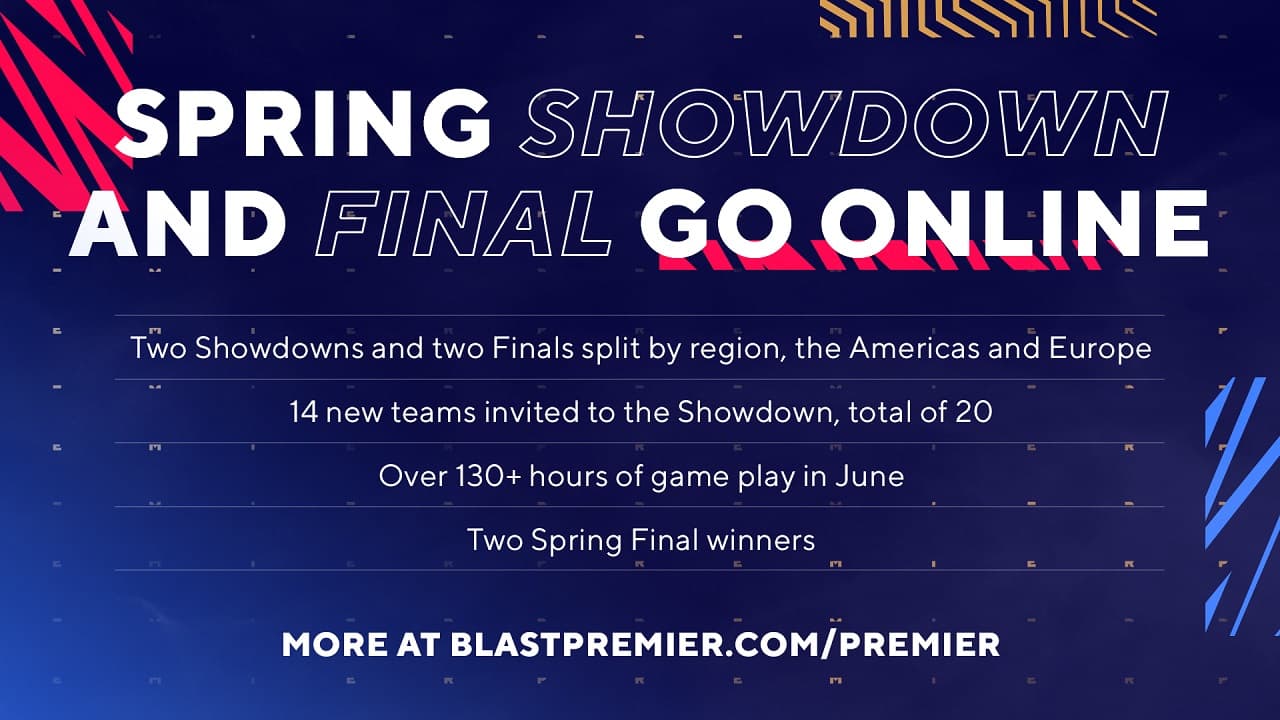 SPRING SHOWDOWN AND FINAL GO ONLINE

Two Showdowns and two Finals split by region, the Americas and Europe

14 new teams invited to the Showdown, total of 20

Over 130+ hours of game play in June

Two Spring Final winners

MORE AT BLASTPREMIER.COM/PREMIER